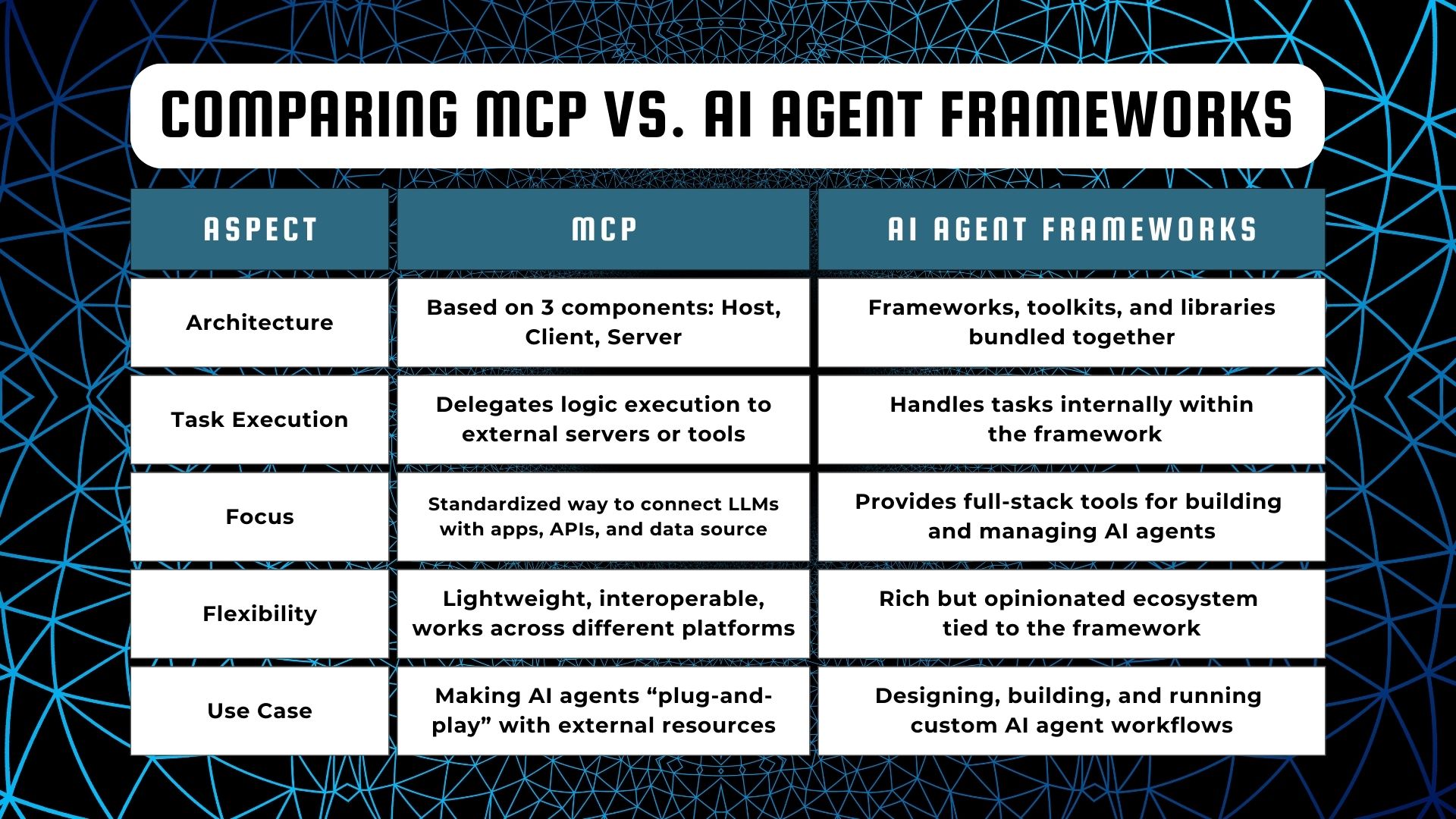 COMPARING MCP VS. AI AGENT FRAMEWORKS

| ASPECT | MCP | AI AGENT FRAMEWORKS |
|---|---|---|
| Architecture | Based on 3 components: Host, Client, Server | Frameworks, toolkits, and libraries bundled together |
| Task Execution | Delegates logic execution to external servers or tools | Handles tasks internally within the framework |
| Focus | Standardized way to connect LLMs with apps, APIs, and data source | Provides full-stack tools for building and managing AI agents |
| Flexibility | Lightweight, interoperable, works across different platforms | Rich but opinionated ecosystem tied to the framework |
| Use Case | Making AI agents “plug-and-play” with external resources | Designing, building, and running custom AI agent workflows |